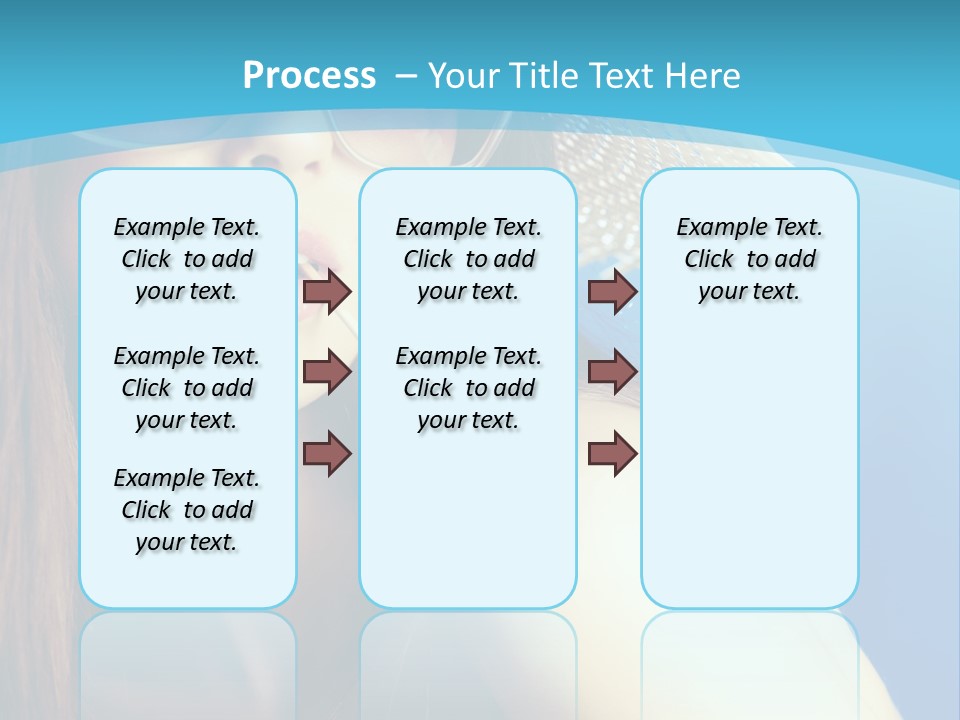 Process – Your Title Text Here

Example Text. Click to add your text.

Example Text. Click to add your text.

Example Text. Click to add your text.

Example Text. Click to add your text.

Example Text. Click to add your text.

Example Text. Click to add your text.